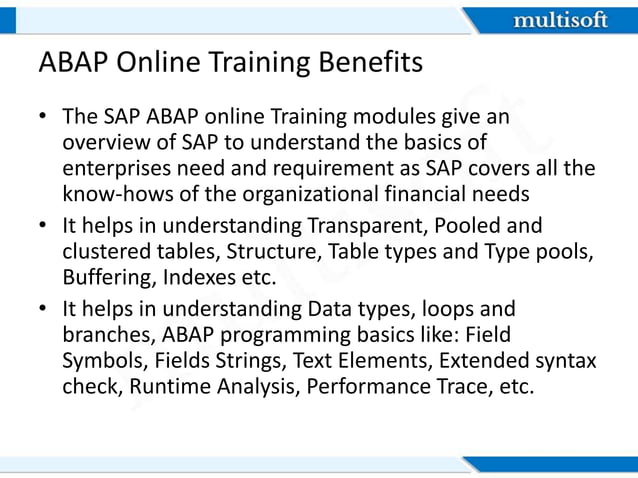 multisoft

ABAP Online Training Benefits

• The SAP ABAP online Training modules give an overview of SAP to understand the basics of enterprises need and requirement as SAP covers all the know-hows of the organizational financial needs
• It helps in understanding Transparent, Pooled and clustered tables, Structure, Table types and Type pools, Buffering, Indexes etc.
• It helps in understanding Data types, loops and branches, ABAP programming basics like: Field Symbols, Fields Strings, Text Elements, Extended syntax check, Runtime Analysis, Performance Trace, etc.